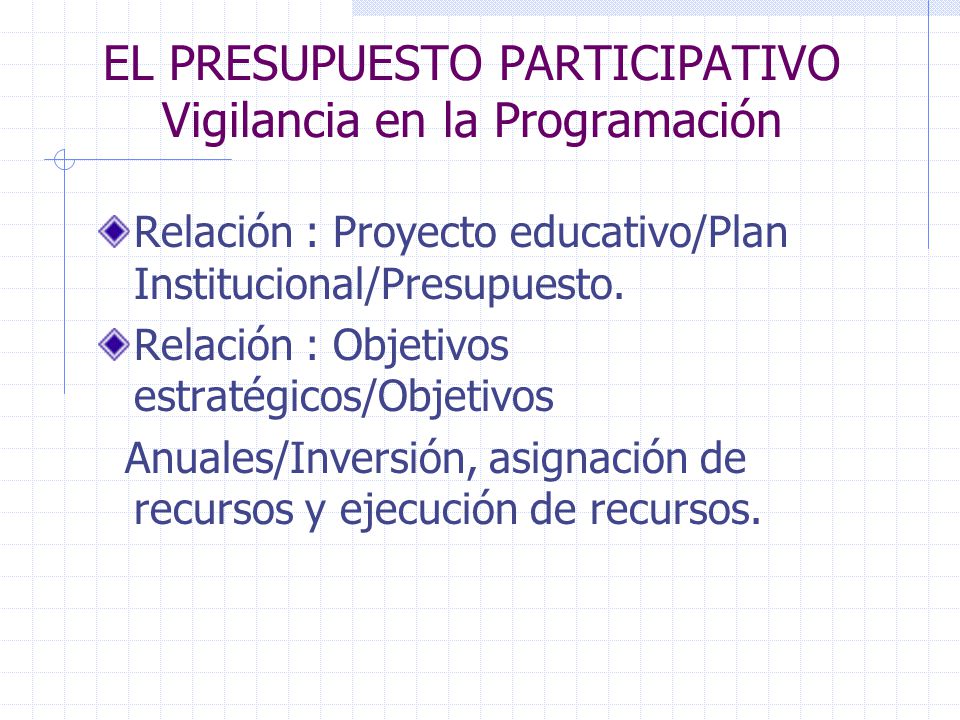 EL PRESUPUESTO PARTICIPATIVO
Vigilancia en la Programación

Relación : Proyecto educativo/Plan Institucional/Presupuesto.

Relación : Objetivos estratégicos/Objetivos

Anuales/Inversión, asignación de recursos y ejecución de recursos.